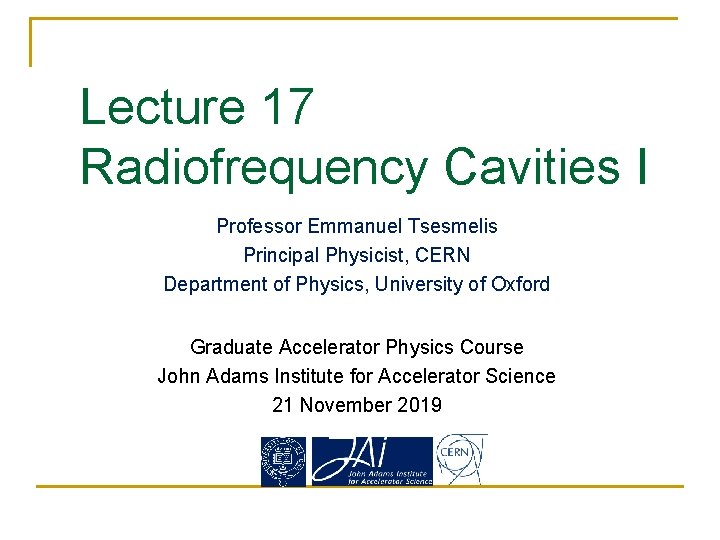 Lecture 17
Radiofrequency Cavities I

Professor Emmanuel Tsesmelis
Principal Physicist, CERN
Department of Physics, University of Oxford

Graduate Accelerator Physics Course
John Adams Institute for Accelerator Science
21 November 2019

JAI
John Adams Institute for Accelerator Science

CERN